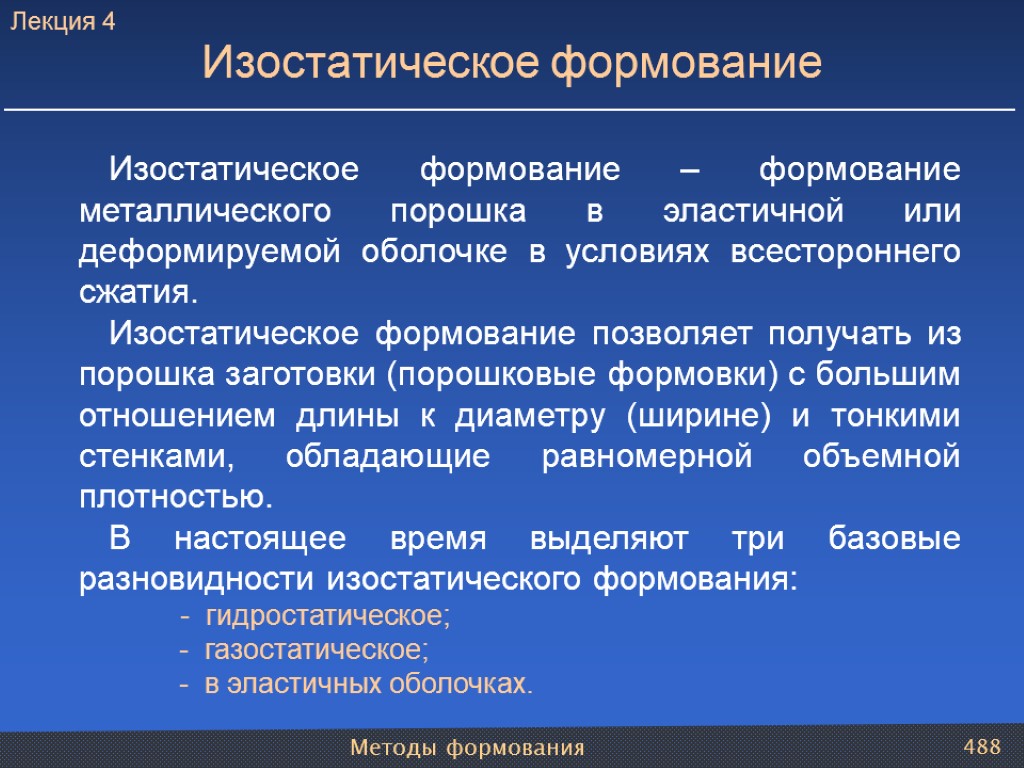 Лекция 4

Изостатическое формование

Изостатическое формование – формование металлического порошка в эластичной или деформируемой оболочке в условиях всестороннего сжатия.

Изостатическое формование позволяет получать из порошка заготовки (порошковые формовки) с большим отношением длины к диаметру (ширине) и тонкими стенками, обладающие равномерной объемной плотностью.

В настоящее время выделяют три базовые разновидности изостатического формования:

- гидростатическое;
- газостатическое;
- в эластичных оболочках.

Методы формования

488